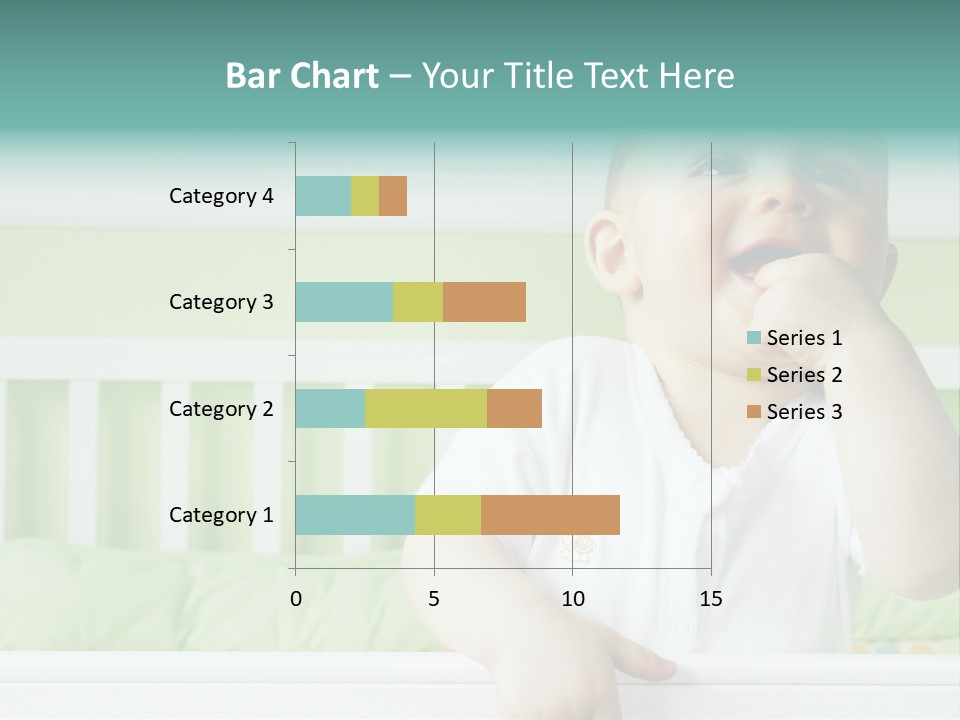 Bar Chart – Your Title Text Here

Category 4
Category 3
Category 2
Category 1

0 5 10 15

Series 1
Series 2
Series 3